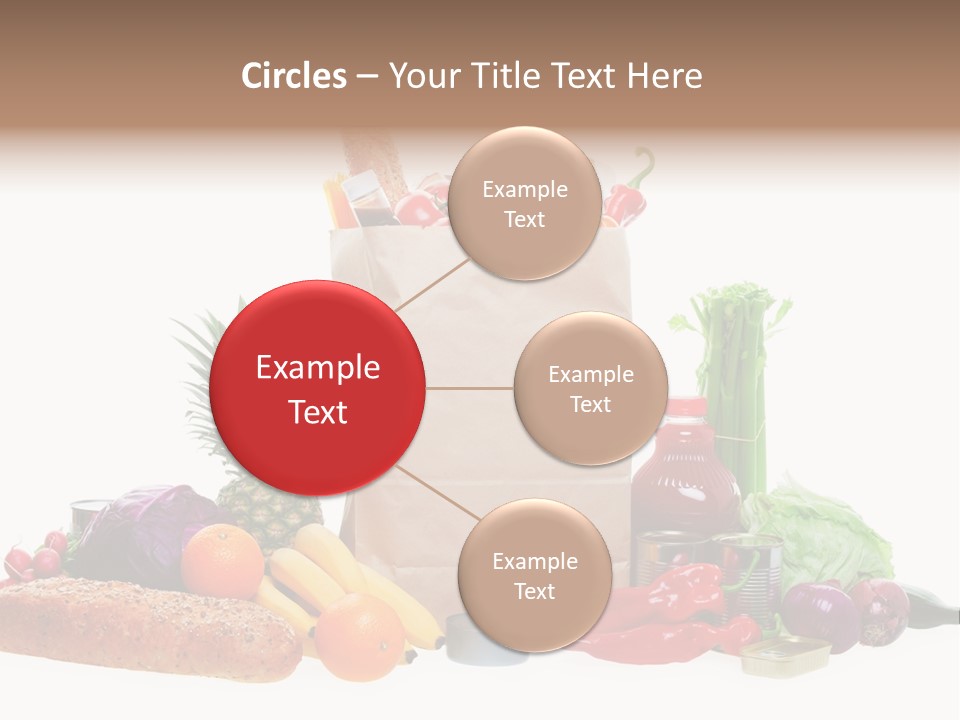 Circles – Your Title Text Here

Example Text

Example Text

Example Text

Example Text